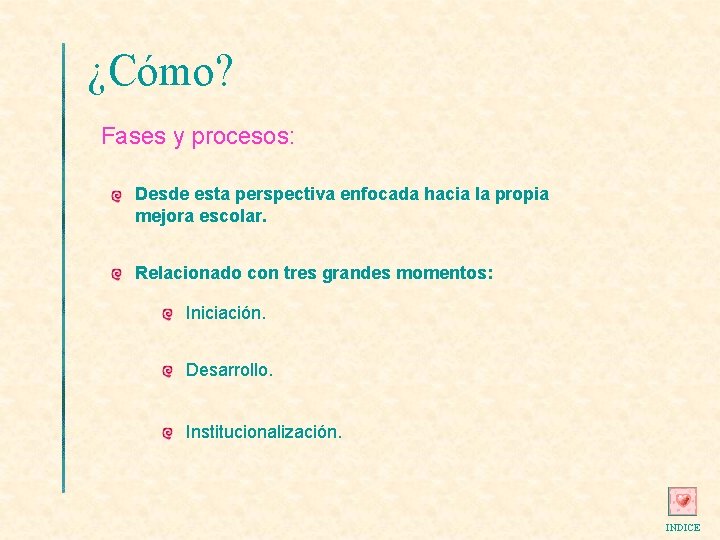 ¿Cómo?

Fases y procesos:

Desde esta perspectiva enfocada hacia la propia mejora escolar.

Relacionado con tres grandes momentos:

Iniciación.

Desarrollo.

Institucionalización.

INDICE